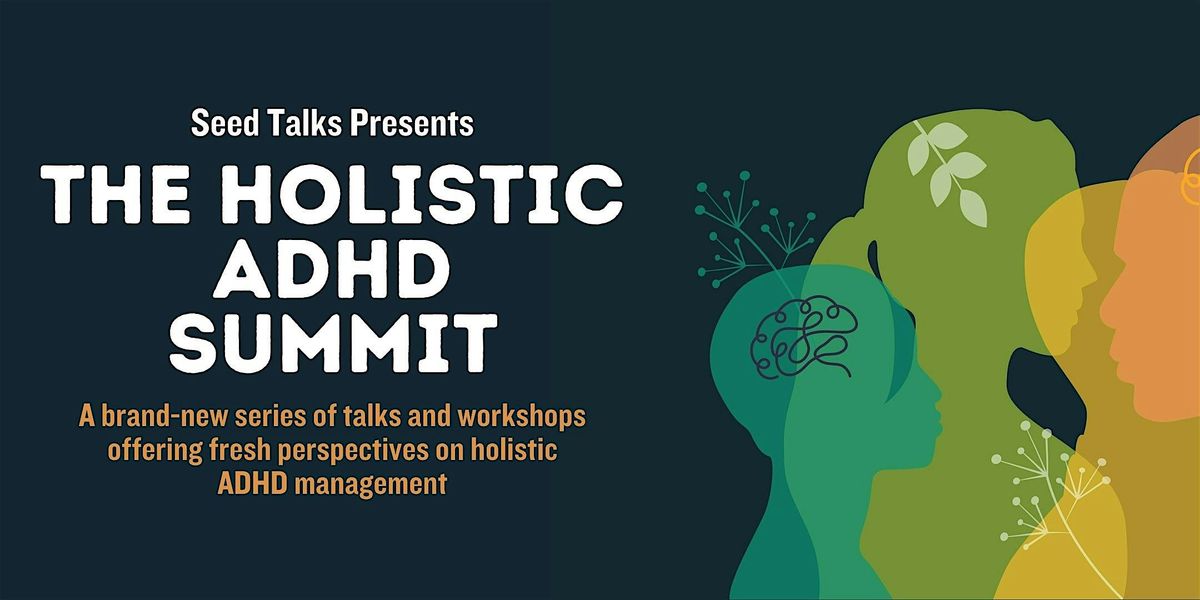 Seed Talks Presents

THE HOLISTIC ADHD SUMMIT

A brand-new series of talks and workshops offering fresh perspectives on holistic ADHD management